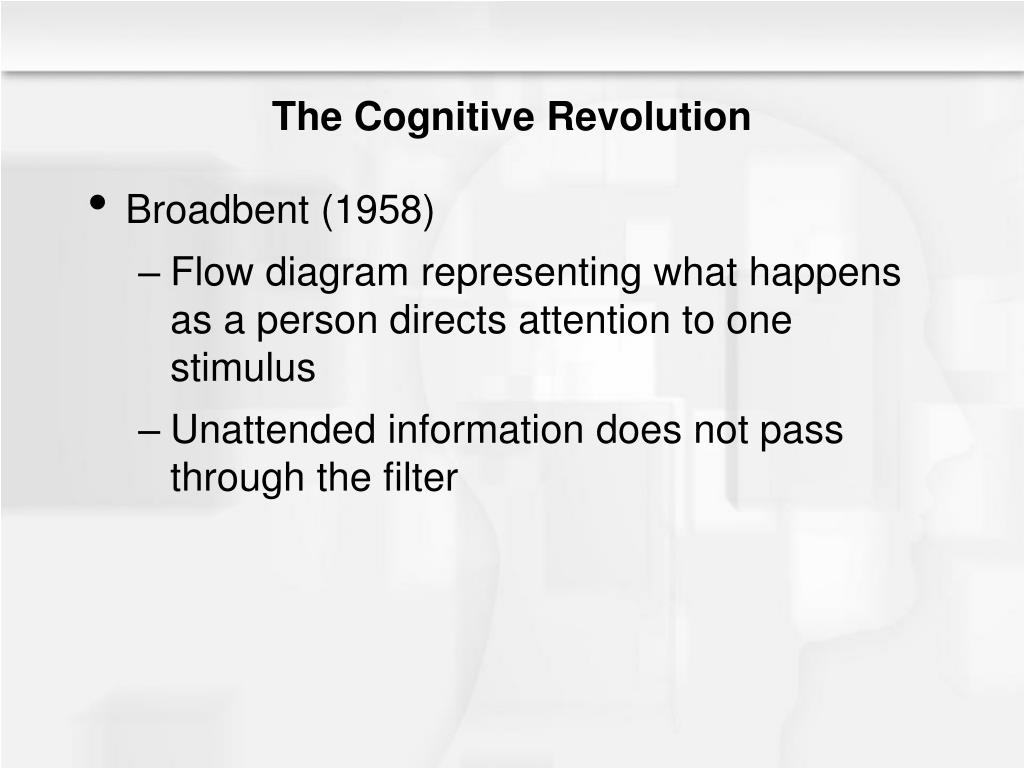 The Cognitive Revolution

• Broadbent (1958)

– Flow diagram representing what happens as a person directs attention to one stimulus

– Unattended information does not pass through the filter